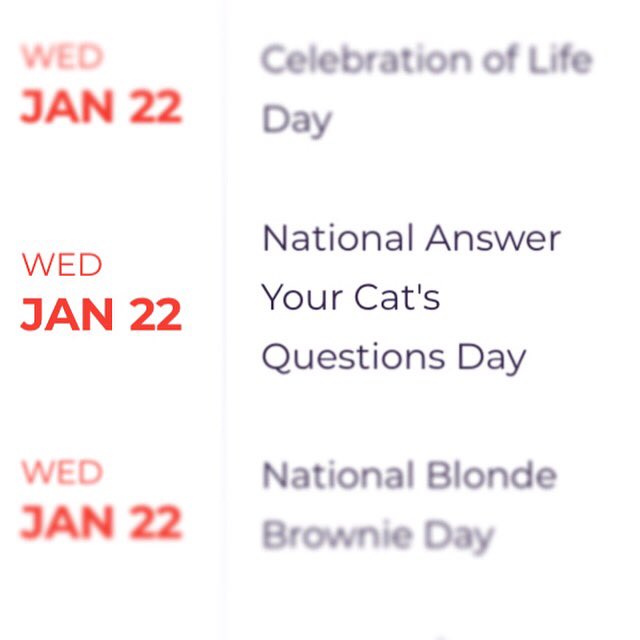 WED
JAN 22

Celebration of Life Day

WED
JAN 22

National Answer Your Cat's Questions Day

WED
JAN 22

National Blonde Brownie Day